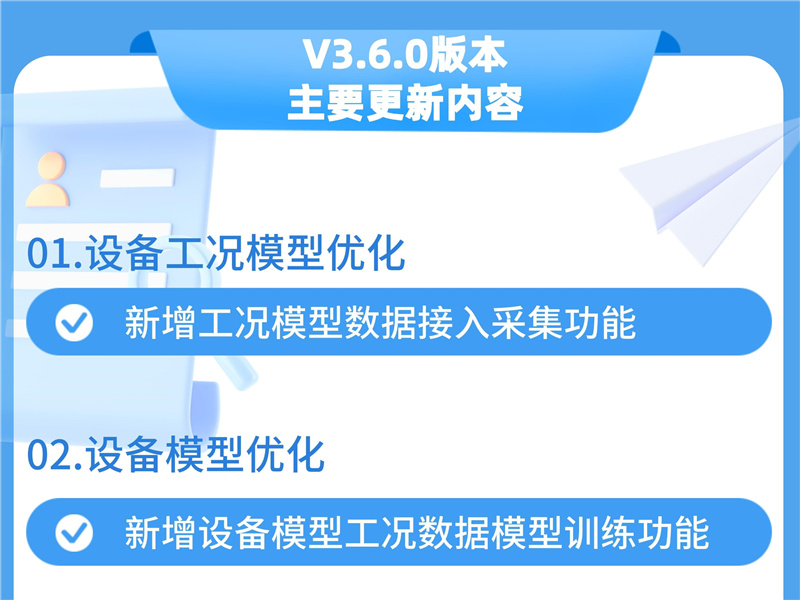 V3.6.0版本
主要更新内容

01.设备工况模型优化

新增工况模型数据接入采集功能

02.设备模型优化

新增设备模型工况数据模型训练功能